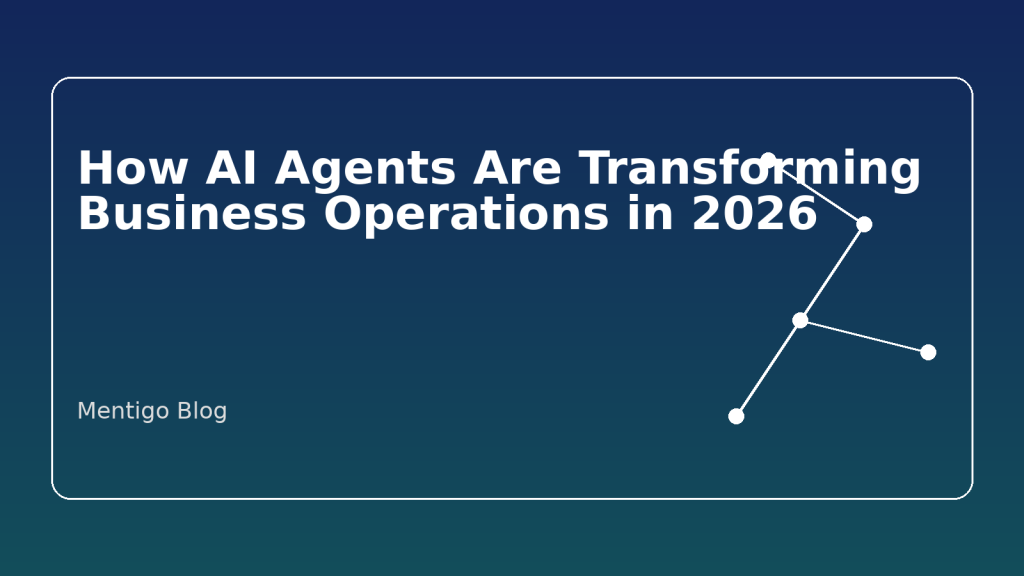 How AI Agents Are Transforming Business Operations in 2026

Mentigo Blog